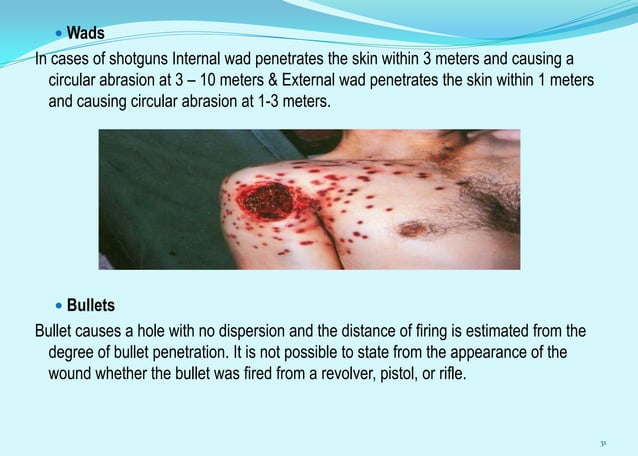 • Wads

In cases of shotguns Internal wad penetrates the skin within 3 meters and causing a circular abrasion at 3 – 10 meters & External wad penetrates the skin within 1 meters and causing circular abrasion at 1-3 meters.

• Bullets

Bullet causes a hole with no dispersion and the distance of firing is estimated from the degree of bullet penetration. It is not possible to state from the appearance of the wound whether the bullet was fired from a revolver, pistol, or rifle.

31